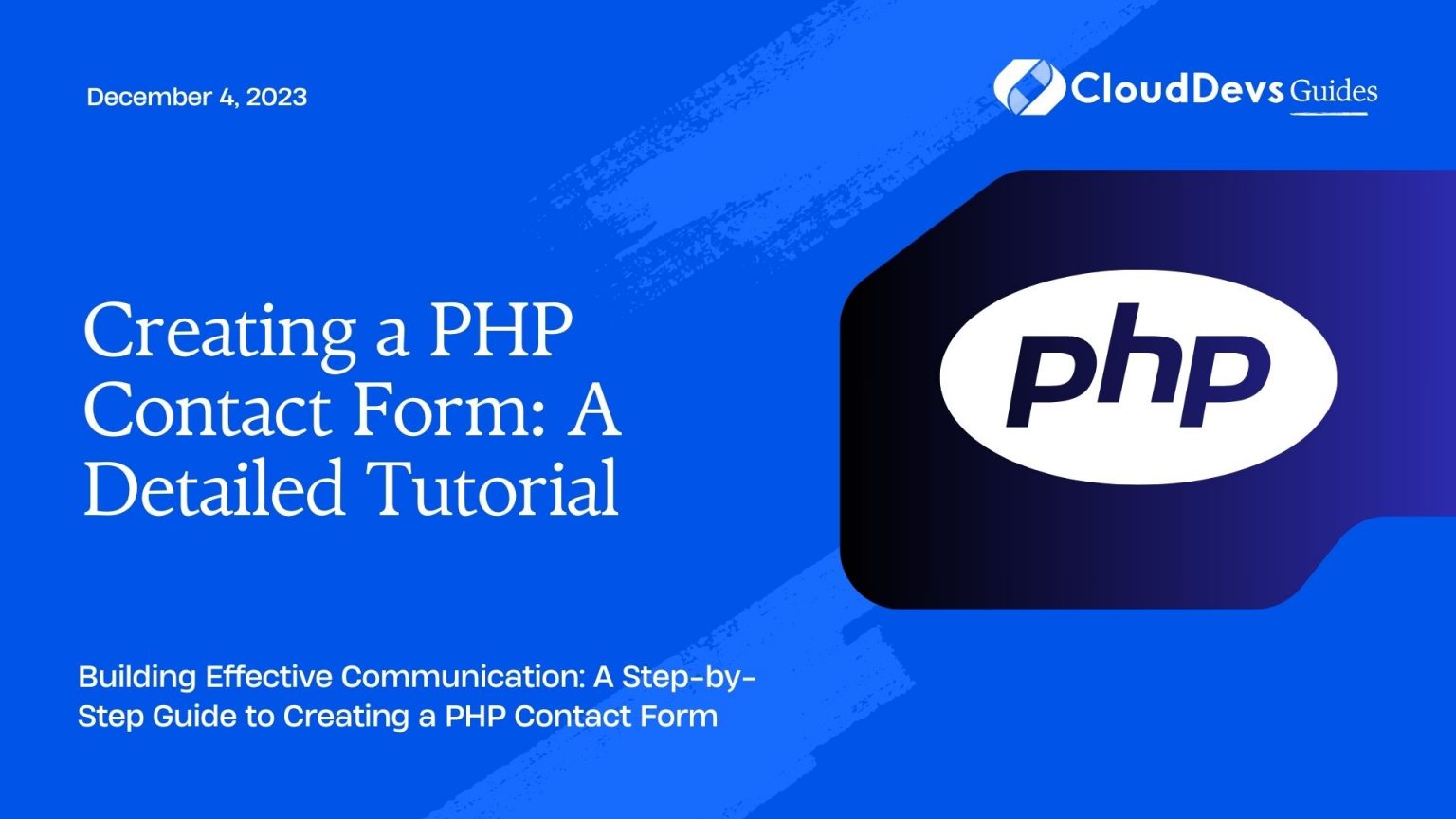 December 4, 2023

CloudDevs Guides

Creating a PHP Contact Form: A Detailed Tutorial

php

Building Effective Communication: A Step-by-Step Guide to Creating a PHP Contact Form